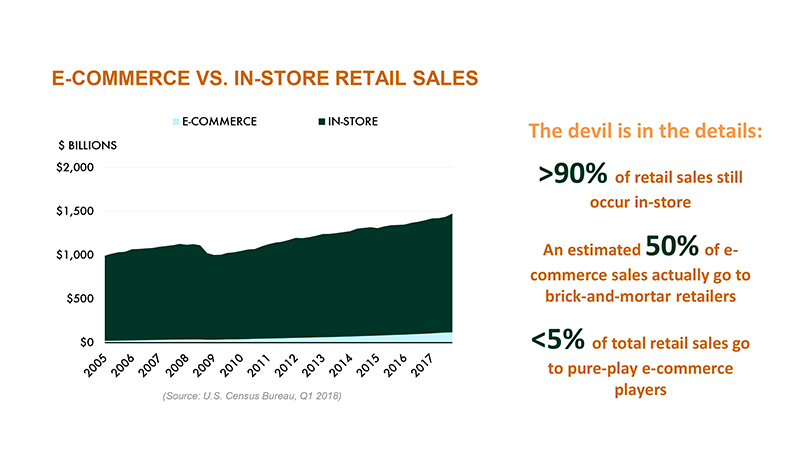 E-COMMERCE VS. IN-STORE RETAIL SALES

E-COMMERCE IN-STORE

$ BILLIONS

$2,000
$1,500
$1,000
$500
$0

2005 2006 2007 2008 2009 2010 2011 2012 2013 2014 2015 2016 2017

(Source: U.S. Census Bureau, Q1 2018)

The devil is in the details:

>90% of retail sales still occur in-store

An estimated 50% of e-commerce sales actually go to brick-and-mortar retailers

<5% of total retail sales go to pure-play e-commerce players